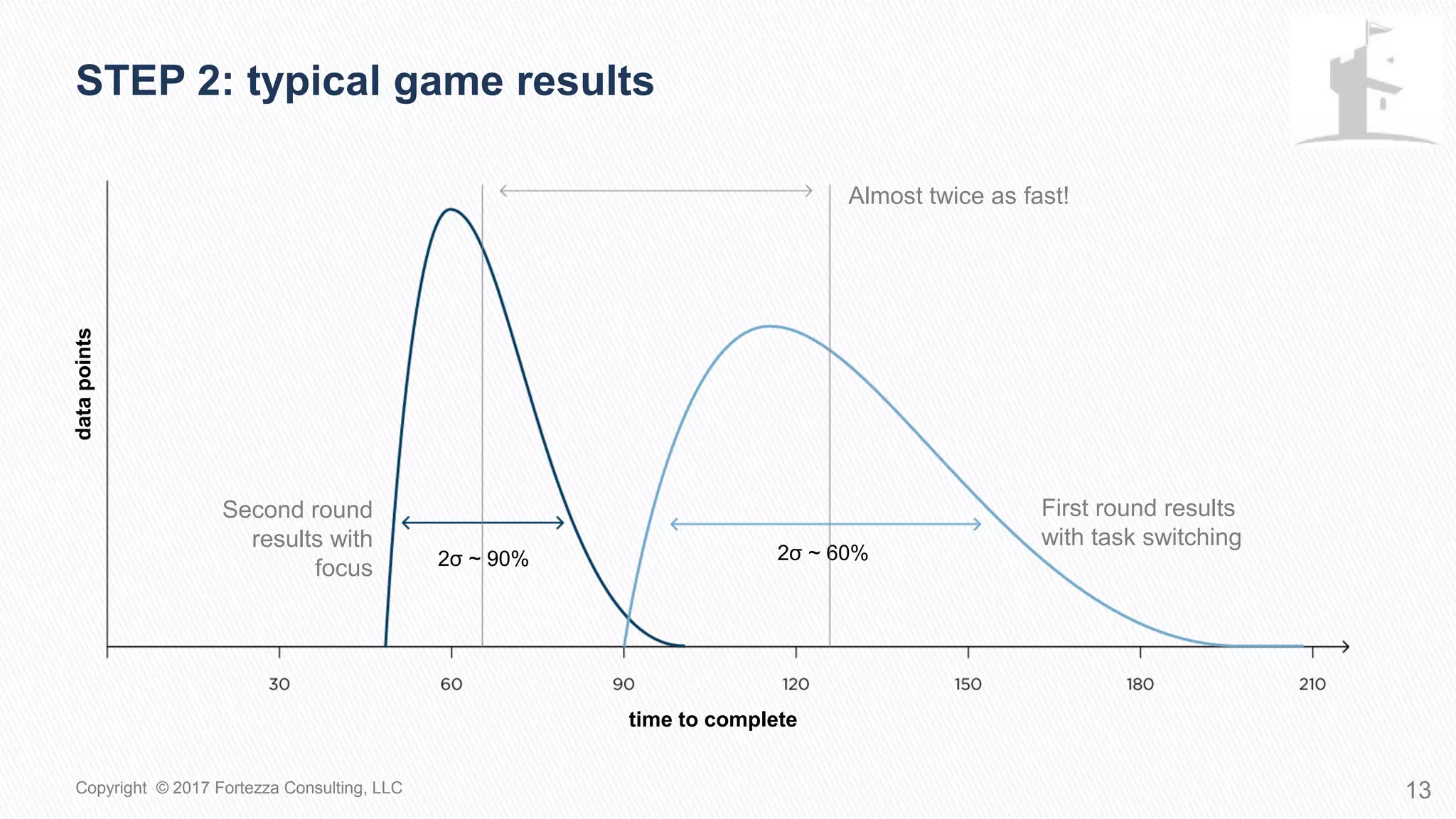 STEP 2: typical game results

Almost twice as fast!

data points

Second round results with focus

$2\sigma \sim 90\%$

$2\sigma \sim 60\%$

First round results with task switching

30
60
90
120
150
180
210

time to complete

Copyright © 2017 Fortezza Consulting, LLC

13